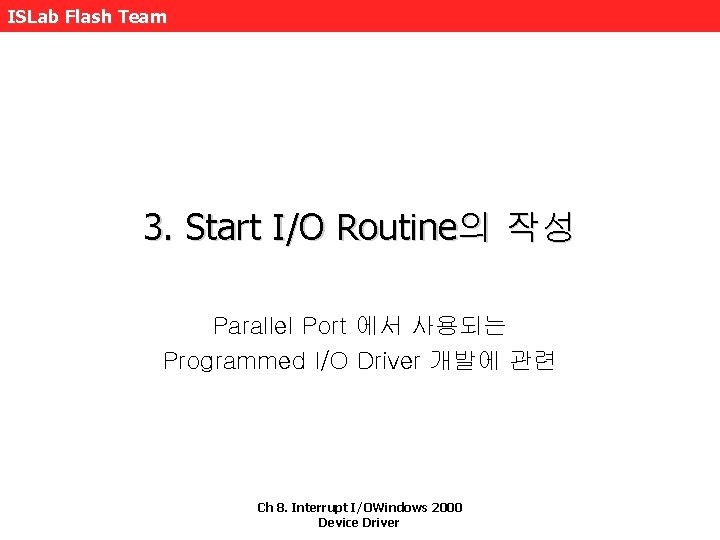 ISLab Flash Team

3. Start I/O Routine의 작성

Parallel Port 에서 사용되는
Programmed I/O Driver 개발에 관련

Ch 8. Interrupt I/OWindows 2000
Device Driver